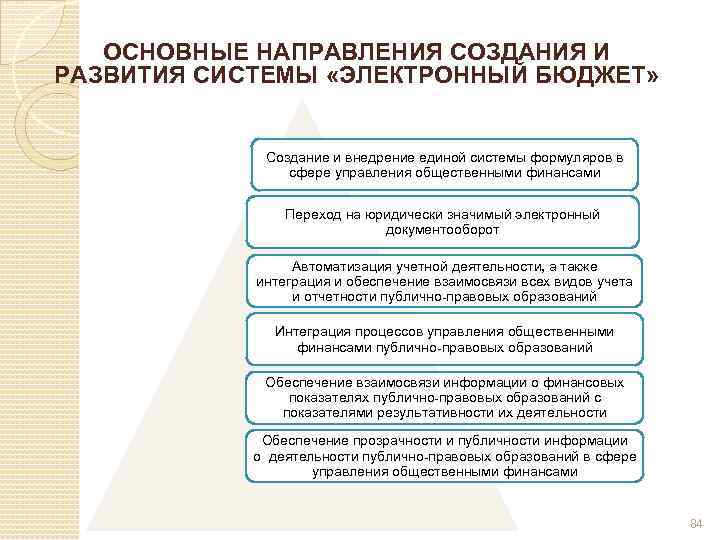 ОСНОВНЫЕ НАПРАВЛЕНИЯ СОЗДАНИЯ И РАЗВИТИЯ СИСТЕМЫ «ЭЛЕКТРОННЫЙ БЮДЖЕТ»

Создание и внедрение единой системы формуляров в сфере управления общественными финансами

Переход на юридически значимый электронный документооборот

Автоматизация учетной деятельности, а также интеграция и обеспечение взаимосвязи всех видов учета и отчетности публично-правовых образований

Интеграция процессов управления общественными финансами публично-правовых образований

Обеспечение взаимосвязи информации о финансовых показателях публично-правовых образований с показателями результативности их деятельности

Обеспечение прозрачности и публичности информации о деятельности публично-правовых образований в сфере управления общественными финансами

84